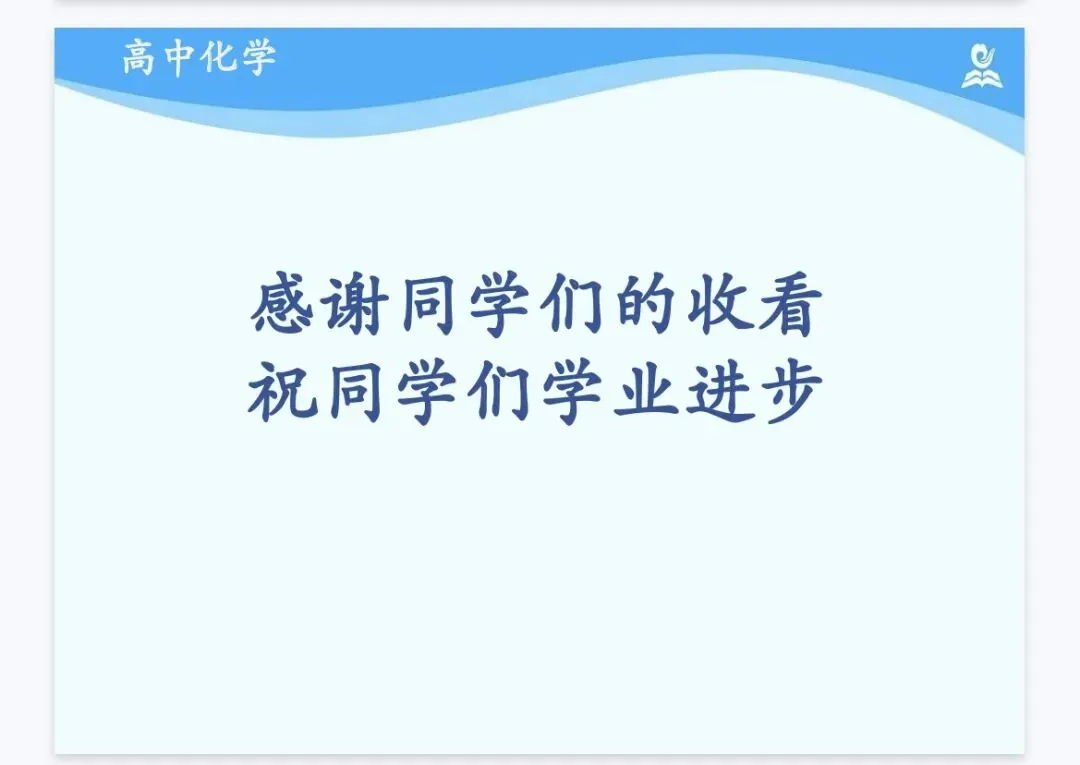 高中化学

感谢同学们的收看
祝同学们学业进步